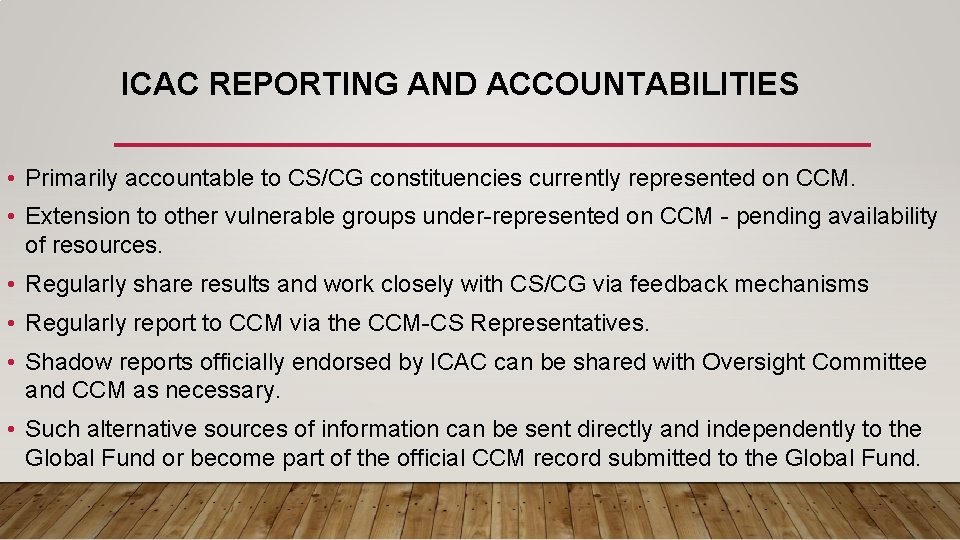 ICAC REPORTING AND ACCOUNTABILITIES

• Primarily accountable to CS/CG constituencies currently represented on CCM.

• Extension to other vulnerable groups under-represented on CCM - pending availability of resources.

• Regularly share results and work closely with CS/CG via feedback mechanisms

• Regularly report to CCM via the CCM-CS Representatives.

• Shadow reports officially endorsed by ICAC can be shared with Oversight Committee and CCM as necessary.

• Such alternative sources of information can be sent directly and independently to the Global Fund or become part of the official CCM record submitted to the Global Fund.